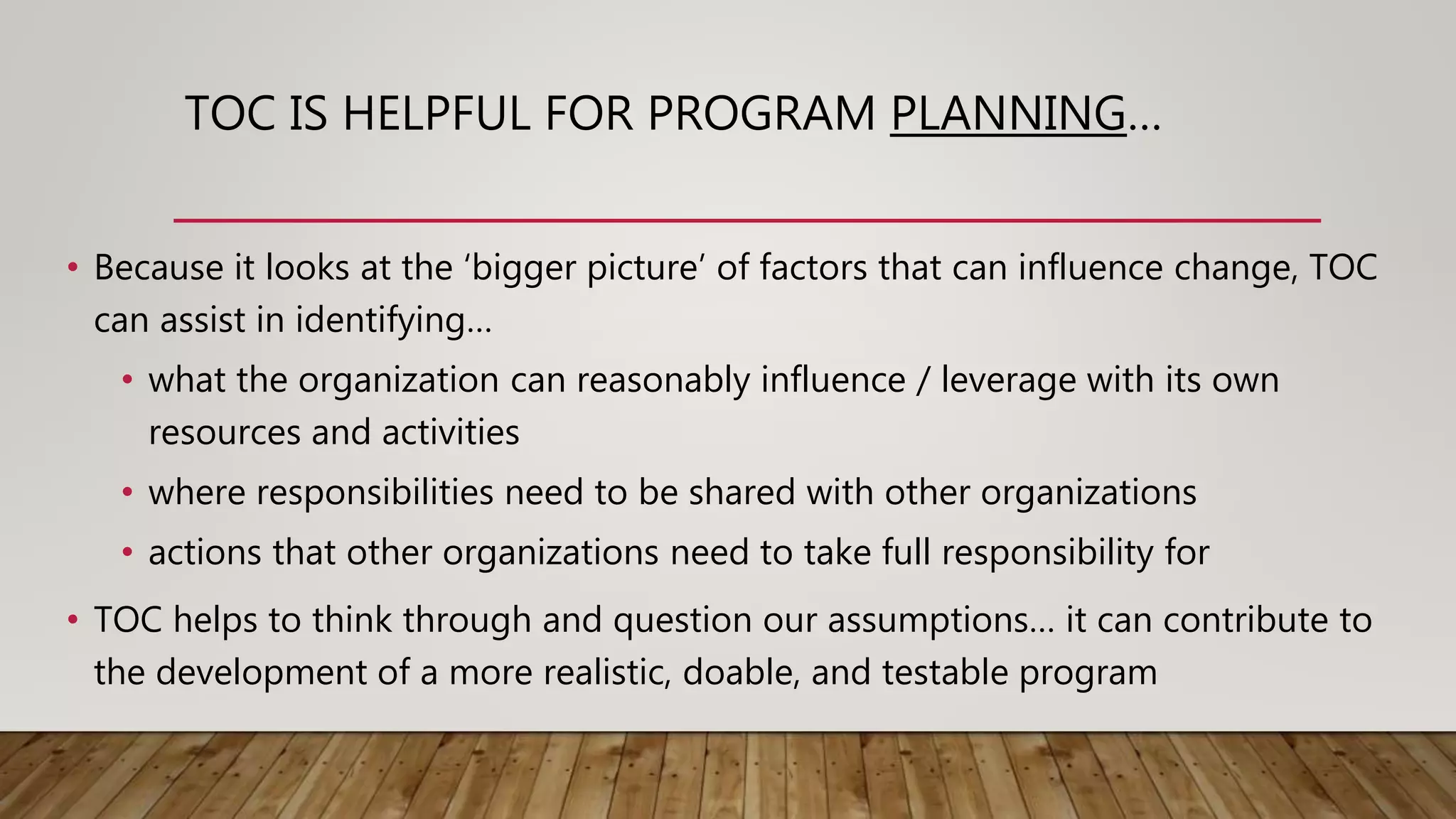 TOC IS HELPFUL FOR PROGRAM PLANNING…

• Because it looks at the ‘bigger picture’ of factors that can influence change, TOC can assist in identifying…
  • what the organization can reasonably influence / leverage with its own resources and activities
  • where responsibilities need to be shared with other organizations
  • actions that other organizations need to take full responsibility for
• TOC helps to think through and question our assumptions… it can contribute to the development of a more realistic, doable, and testable program